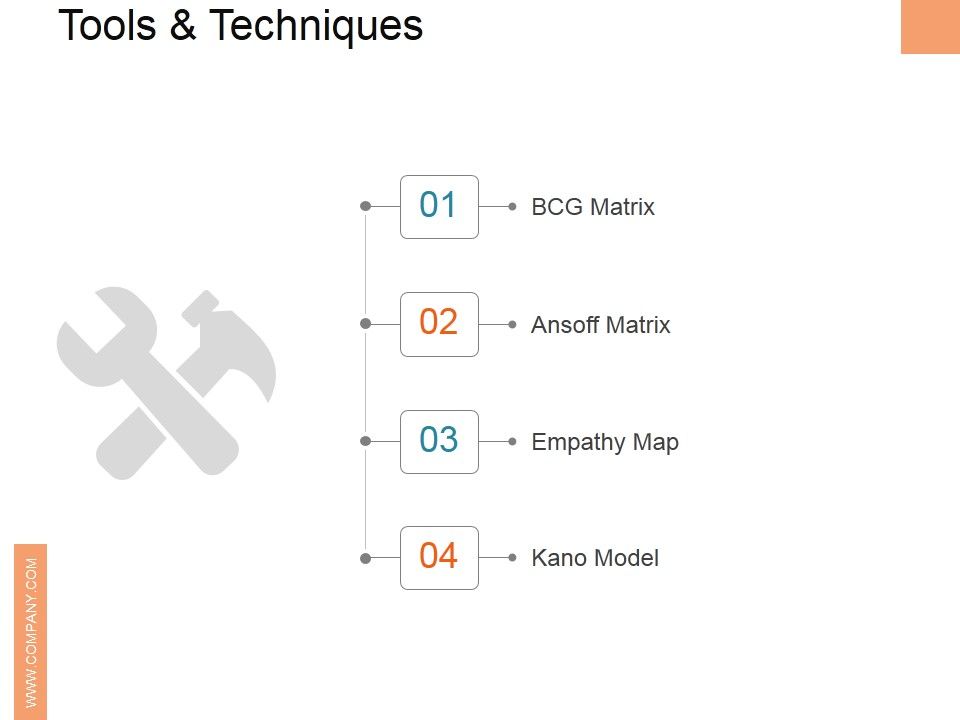 Tools & Techniques

01 BCG Matrix

02 Ansoff Matrix

03 Empathy Map

04 Kano Model

WWW.COMPANY.COM